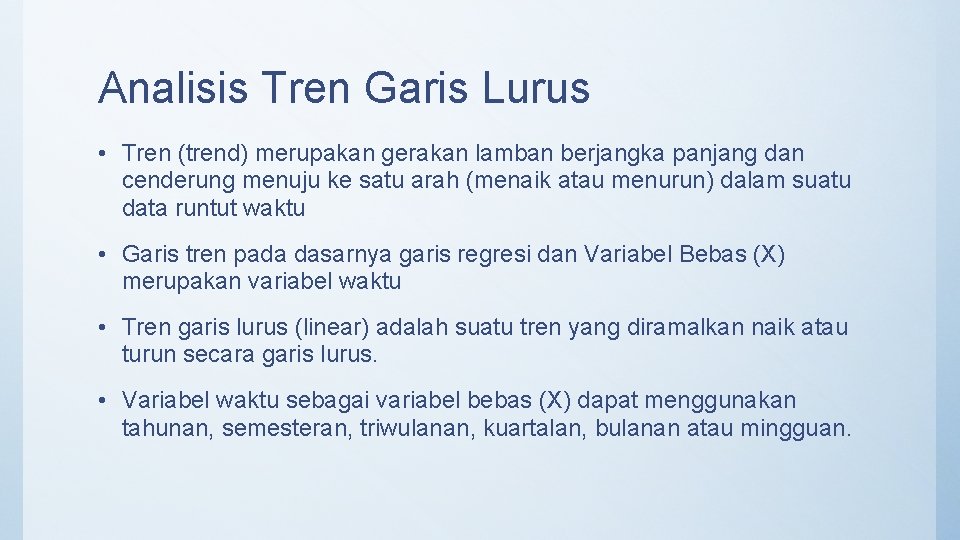 Analisis Tren Garis Lurus

• Tren (trend) merupakan gerakan lamban berjangka panjang dan cenderung menuju ke satu arah (menaik atau menurun) dalam suatu data runtut waktu

• Garis tren pada dasarnya garis regresi dan Variabel Bebas (X) merupakan variabel waktu

• Tren garis lurus (linear) adalah suatu tren yang diramalkan naik atau turun secara garis lurus.

• Variabel waktu sebagai variabel bebas (X) dapat menggunakan tahunan, semesteran, triwulanan, kuartalan, bulanan atau mingguan.